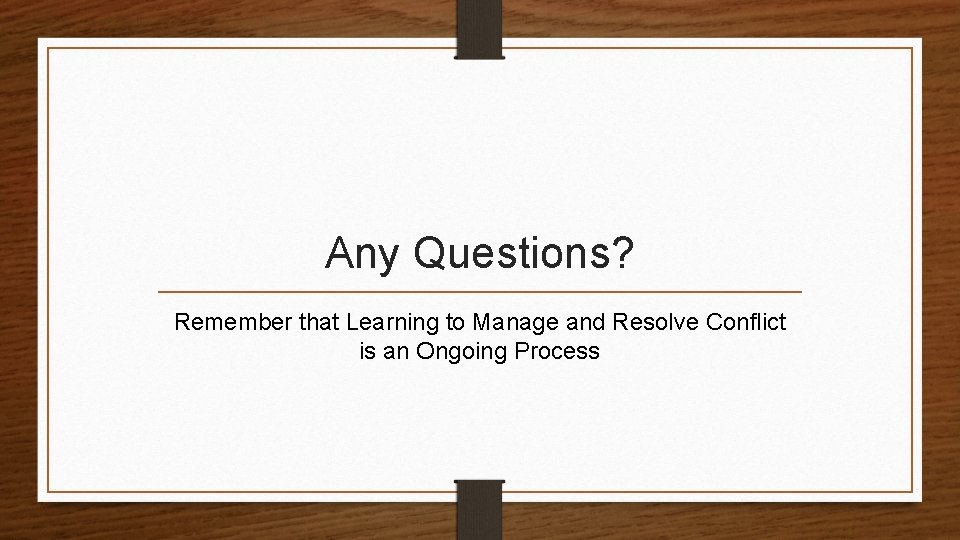 Any Questions?

Remember that Learning to Manage and Resolve Conflict is an Ongoing Process